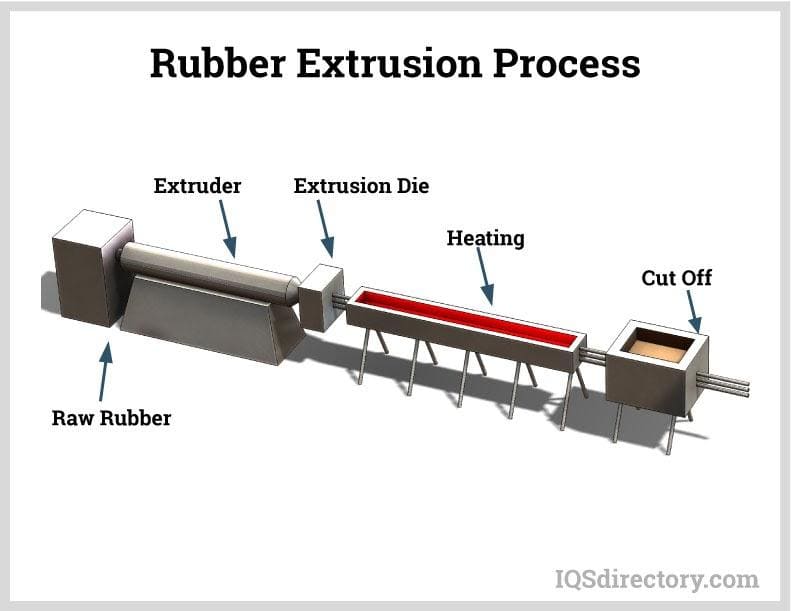 Rubber Extrusion Process

Extruder

Extrusion Die

Heating

Cut Off

Raw Rubber

IQSdirectory.com